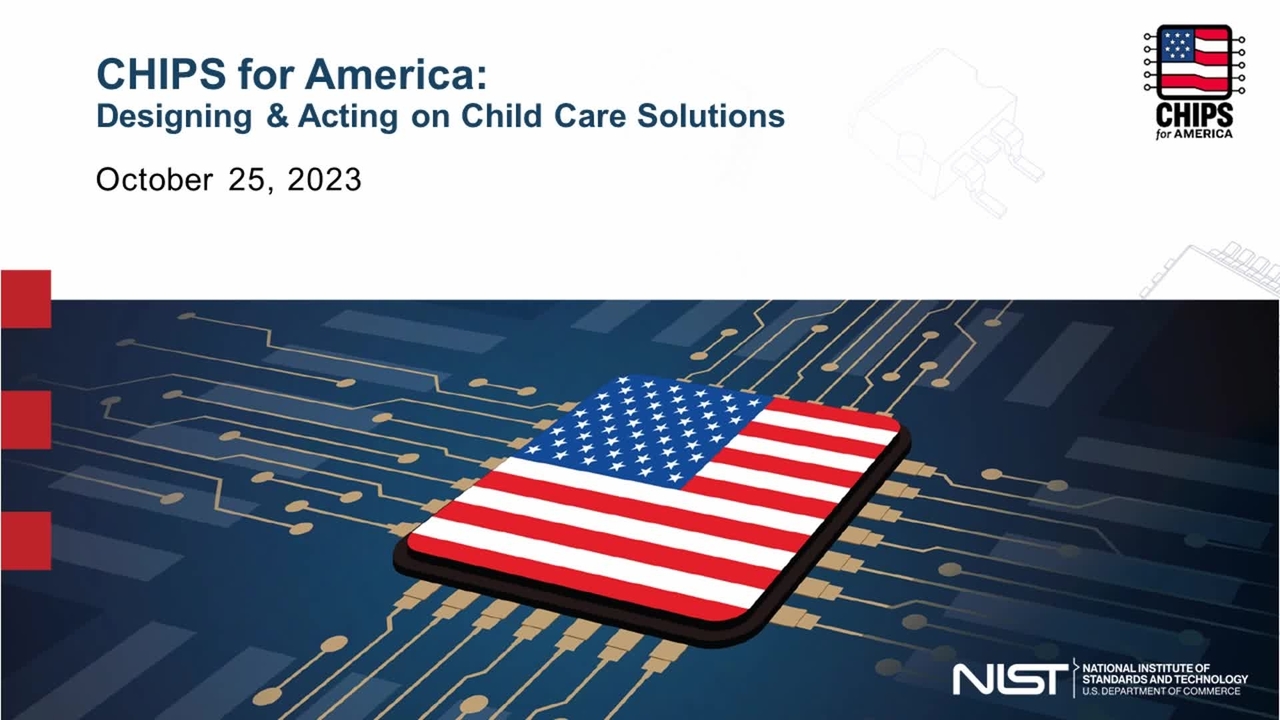 CHIPS for America:
Designing & Acting on Child Care Solutions

October 25, 2023

CHIPS for AMERICA

NIST NATIONAL INSTITUTE OF STANDARDS AND TECHNOLOGY U.S. DEPARTMENT OF COMMERCE